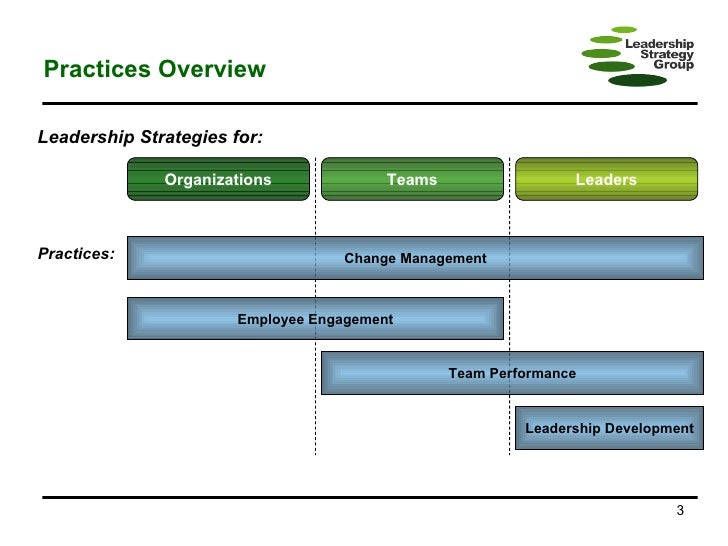 Practices Overview

Leadership Strategy Group

Leadership Strategies for:

Organizations

Teams

Leaders

Practices:

Change Management

Employee Engagement

Team Performance

Leadership Development

3